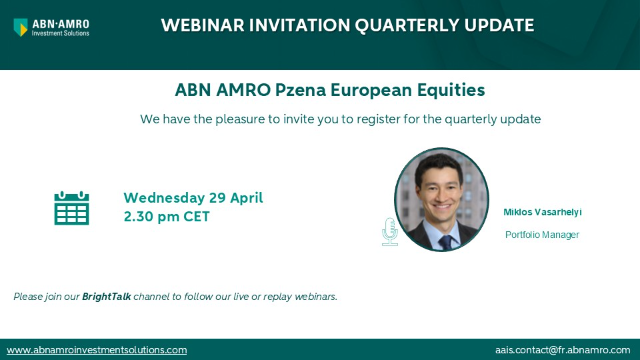 ABN·AMRO
Investment Solutions

WEBINAR INVITATION QUARTERLY UPDATE

ABN AMRO Pzena European Equities

We have the pleasure to invite you to register for the quarterly update

Wednesday 29 April
2.30 pm CET

Miklos Vasarhelyi

Portfolio Manager

Please join our BrightTalk channel to follow our live or replay webinars.

www.abnamroinvestmentsolutions.com

aais.contact@fr.abnamro.com